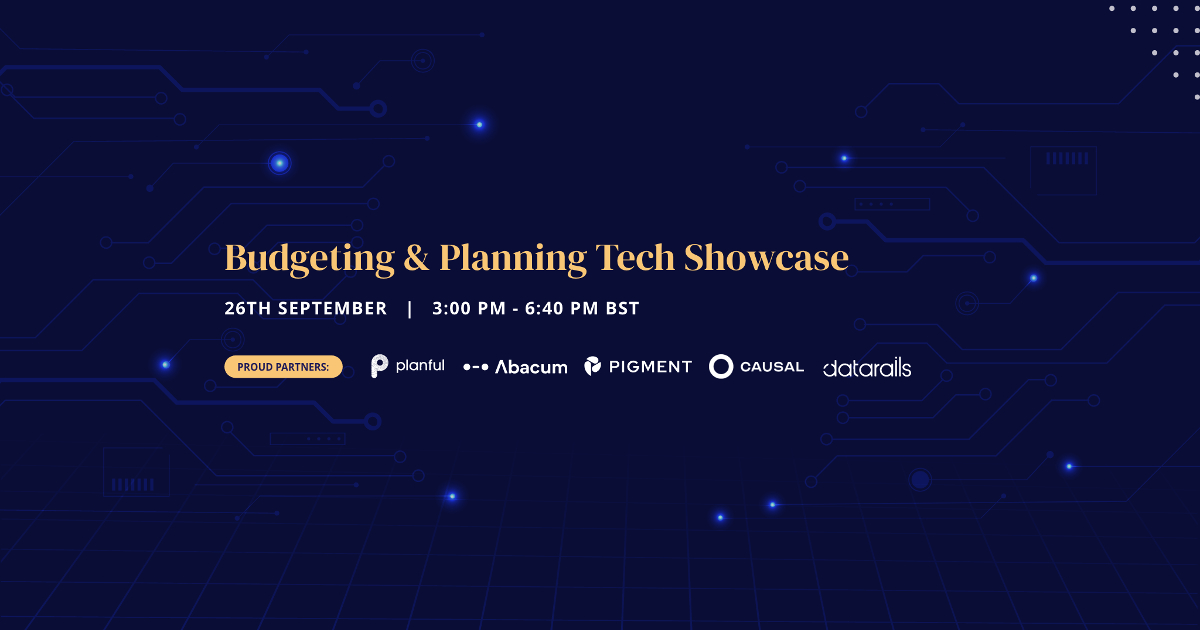 Budgeting & Planning Tech Showcase

26TH SEPTEMBER | 3:00 PM - 6:40 PM BST

PROUD PARTNERS: planful Abacum PIGMENT CAUSAL datarails